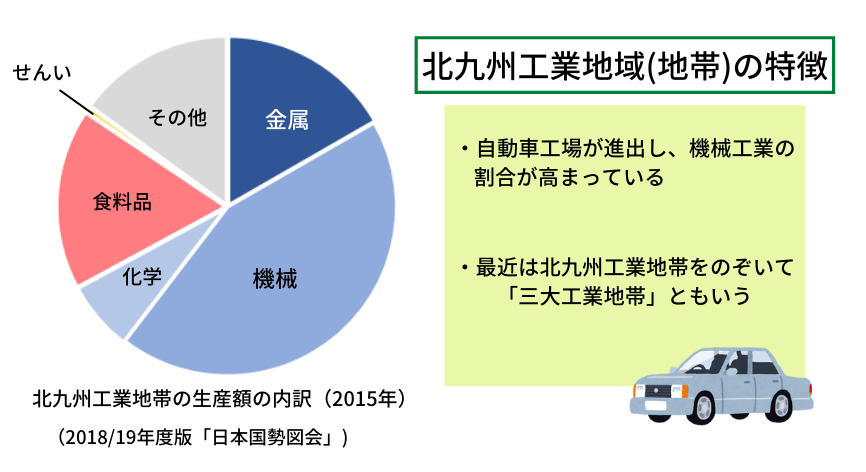 せんい

その他

金属

食料品

化学

機械

北九州工業地帯の生産額の内訳（2015年）

（2018/19年度版「日本国勢図会」）

北九州工業地域(地帯)の特徴

・自動車工場が進出し、機械工業の割合が高まっている

・最近は北九州工業地帯をのぞいて「三大工業地帯」ともいう